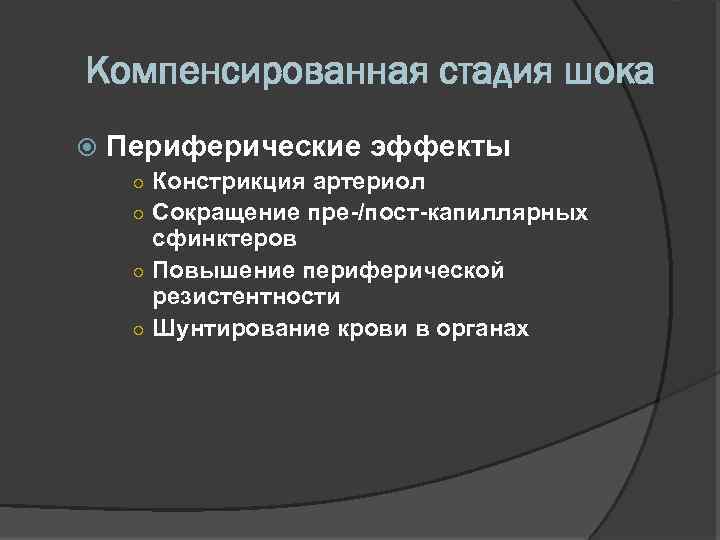 Компенсированная стадия шока

Периферические эффекты

Констрикция артериол

Сокращение пре-/пост-капиллярных сфинктеров

Повышение периферической резистентности

Шунтирование крови в органах